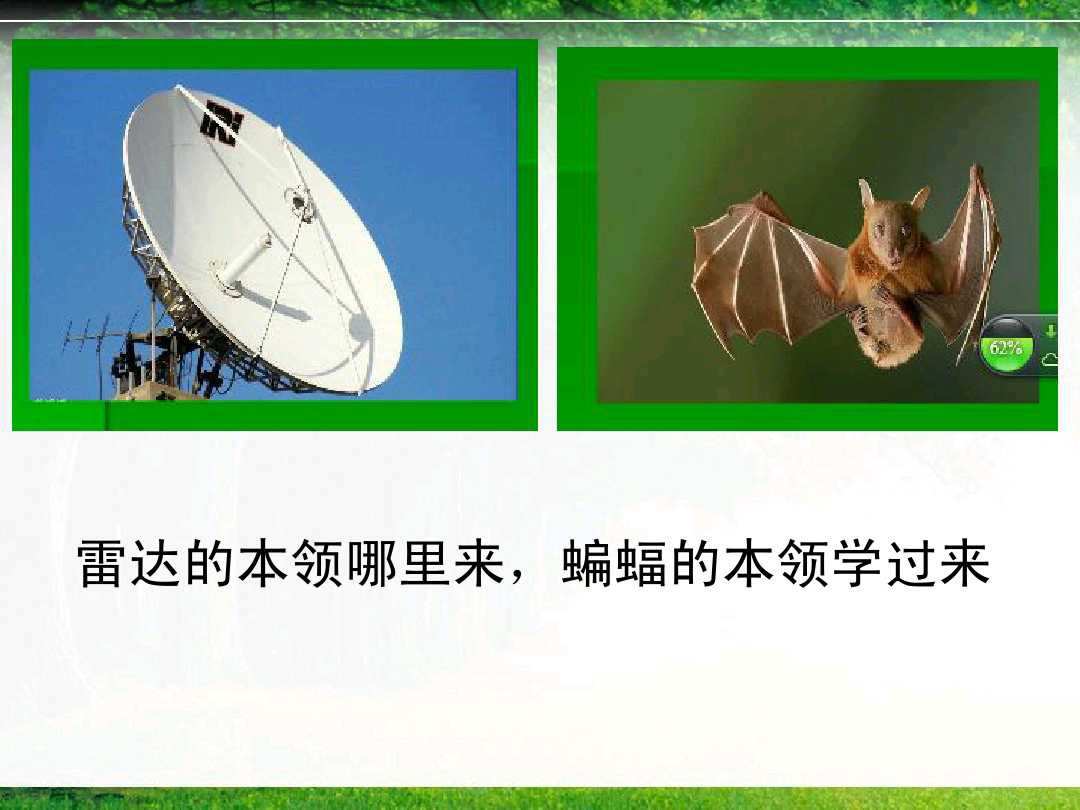 62%

雷达的本领哪里来，蝙蝠的本领学过来